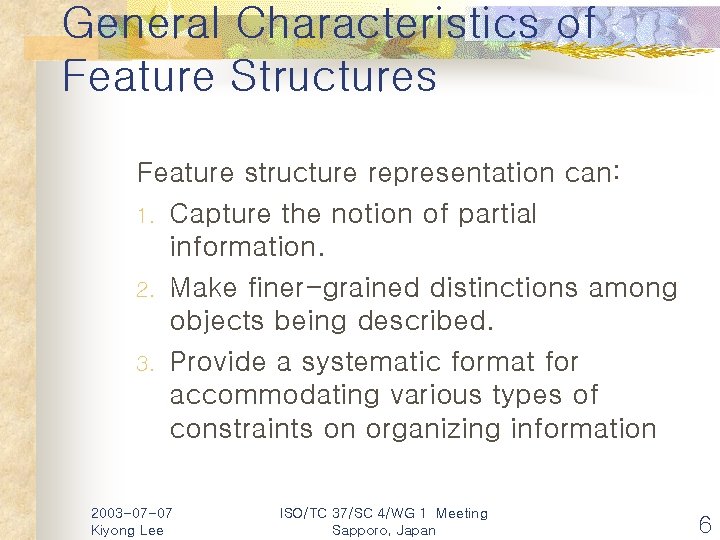 General Characteristics of Feature Structures

Feature structure representation can:

1. Capture the notion of partial information.
2. Make finer-grained distinctions among objects being described.
3. Provide a systematic format for accommodating various types of constraints on organizing information

2003-07-07
Kiyong Lee

ISO/TC 37/SC 4/WG 1 Meeting
Sapporo, Japan

6